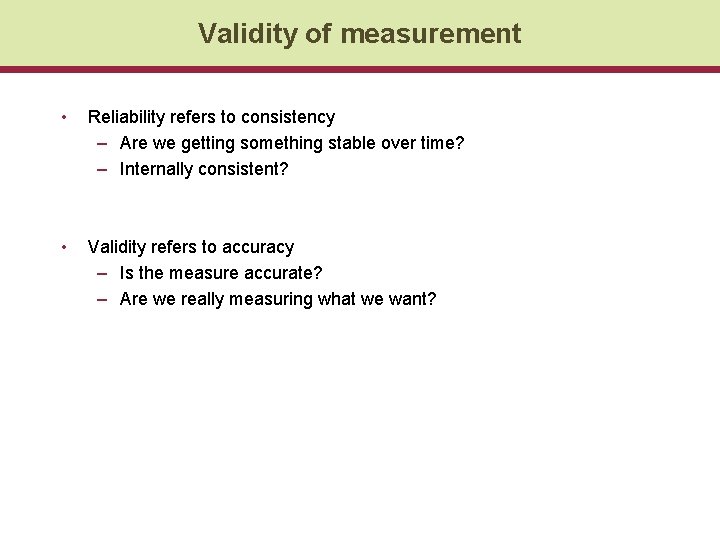 Validity of measurement

• Reliability refers to consistency
– Are we getting something stable over time?
– Internally consistent?

• Validity refers to accuracy
– Is the measure accurate?
– Are we really measuring what we want?